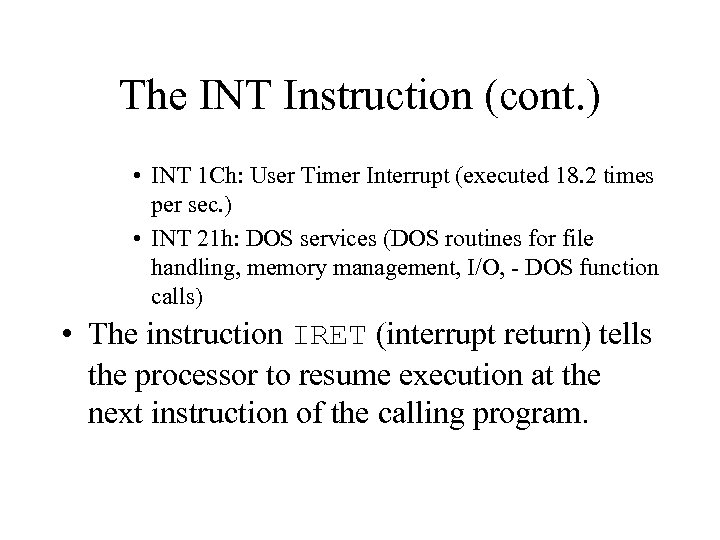 The INT Instruction (cont.)

• INT 1Ch: User Timer Interrupt (executed 18.2 times per sec.)
• INT 21h: DOS services (DOS routines for file handling, memory management, I/O, - DOS function calls)

• The instruction IRET (interrupt return) tells the processor to resume execution at the next instruction of the calling program.